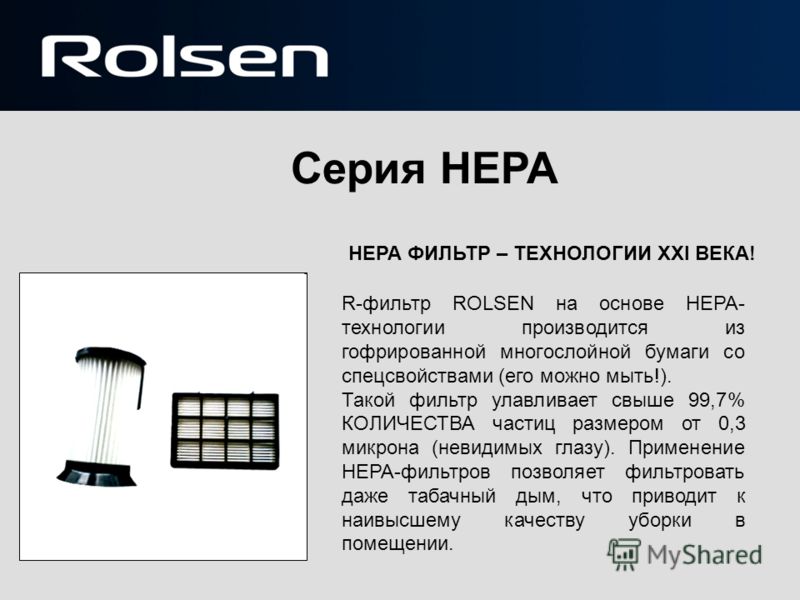 Rolsen

Серия HEPA

HEPA ФИЛЬТР – ТЕХНОЛОГИИ XXI ВЕКА!

R-фильтр ROLSEN на основе HEPA-технологии производится из гофрированной многослойной бумаги со спецсвойствами (его можно мыть!).
Такой фильтр улавливает свыше 99,7% КОЛИЧЕСТВА частиц размером от 0,3 микрона (невидимых глазу). Применение HEPA-фильтров позволяет фильтровать даже табачный дым, что приводит к наивысшему качеству уборки в помещении.

MyShared